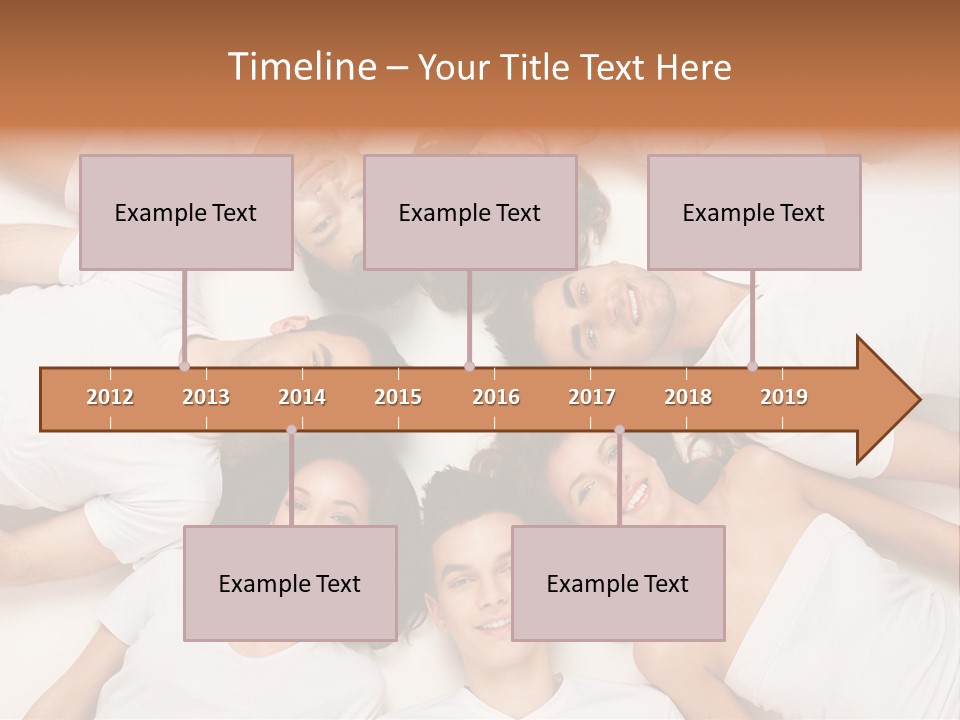 Timeline – Your Title Text Here

Example Text

Example Text

Example Text

2012 2013 2014 2015 2016 2017 2018 2019

Example Text

Example Text